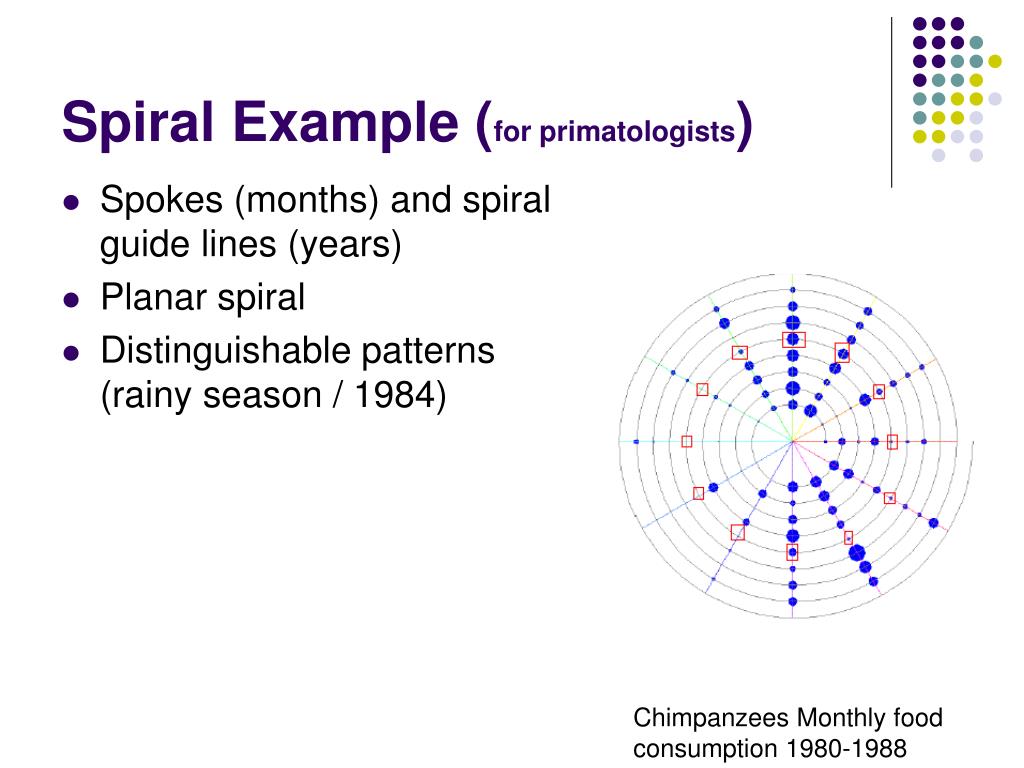 Spiral Example (for primatologists)

- Spokes (months) and spiral guide lines (years)
- Planar spiral
- Distinguishable patterns (rainy season / 1984)

Chimpanzees Monthly food consumption 1980-1988